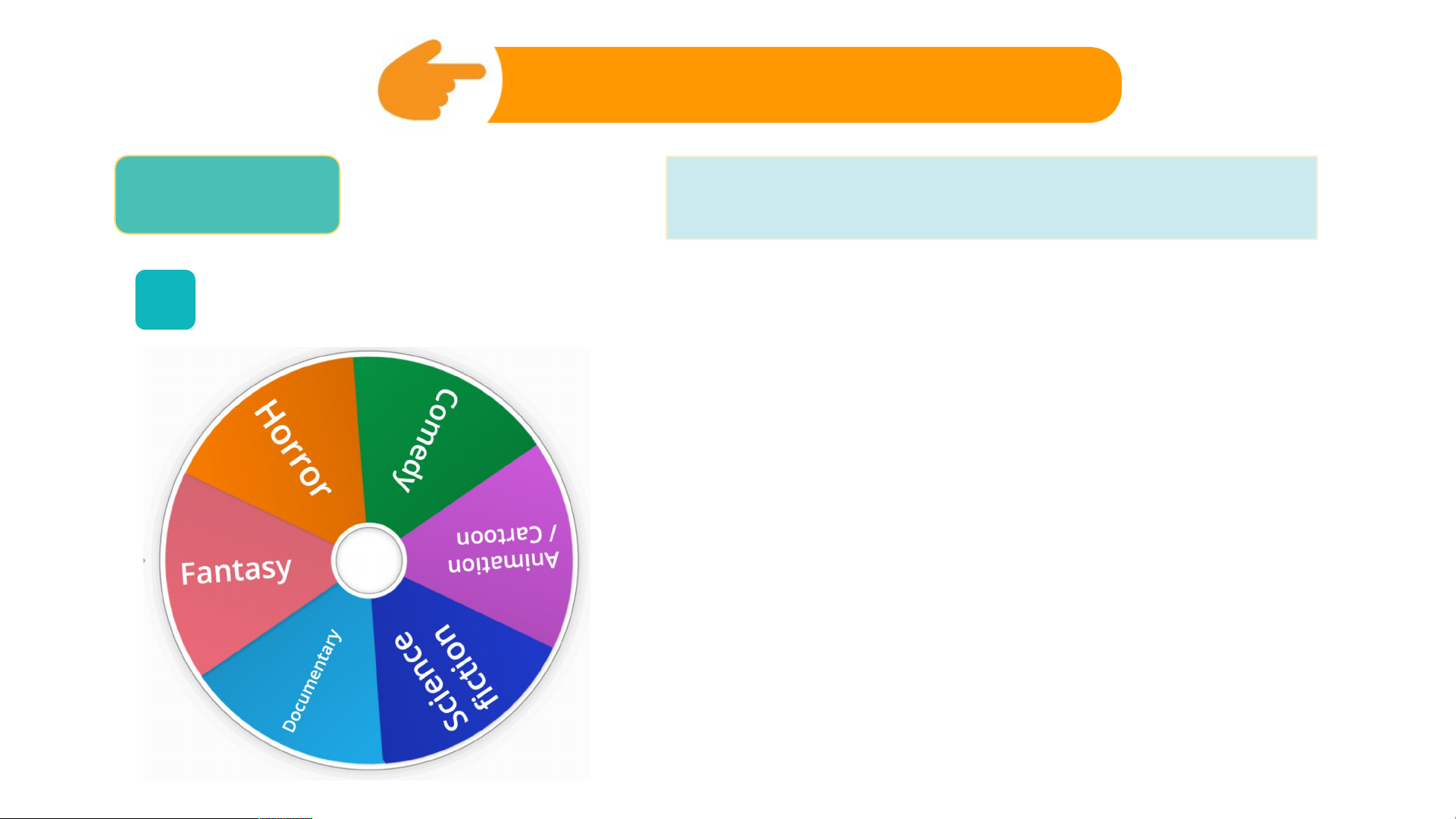 Horror
Comedy
Animation / Cartoon
Science fiction
Documentary
Fantasy